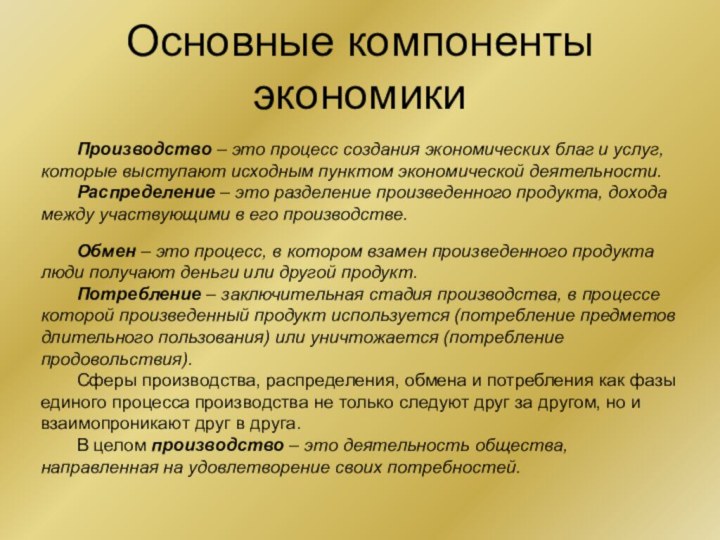 Основные компоненты экономики

Производство – это процесс создания экономических благ и услуг, которые выступают исходным пунктом экономической деятельности.

Распределение – это разделение произведенного продукта, дохода между участвующими в его производстве.

Обмен – это процесс, в котором взамен произведенного продукта люди получают деньги или другой продукт.

Потребление – заключительная стадия производства, в процессе которой произведенный продукт используется (потребление предметов длительного пользования) или уничтожается (потребление продовольствия).

Сферы производства, распределения, обмена и потребления как фазы единого процесса производства не только следуют друг за другом, но и взаимопроникают друг в друга.

В целом производство – это деятельность общества, направленная на удовлетворение своих потребностей.